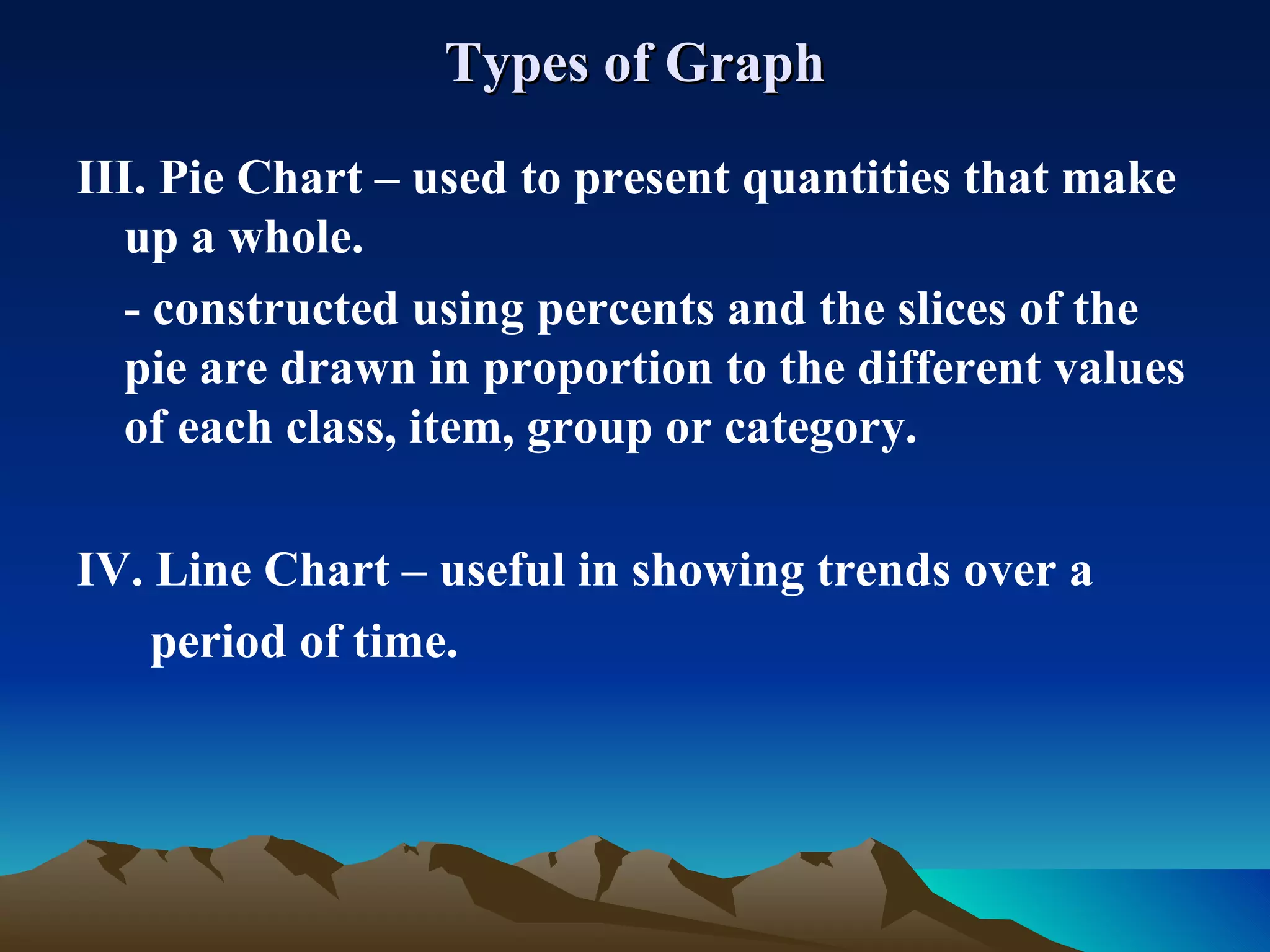 Types of Graph

III. Pie Chart – used to present quantities that make up a whole.

- constructed using percents and the slices of the pie are drawn in proportion to the different values of each class, item, group or category.

IV. Line Chart – useful in showing trends over a period of time.